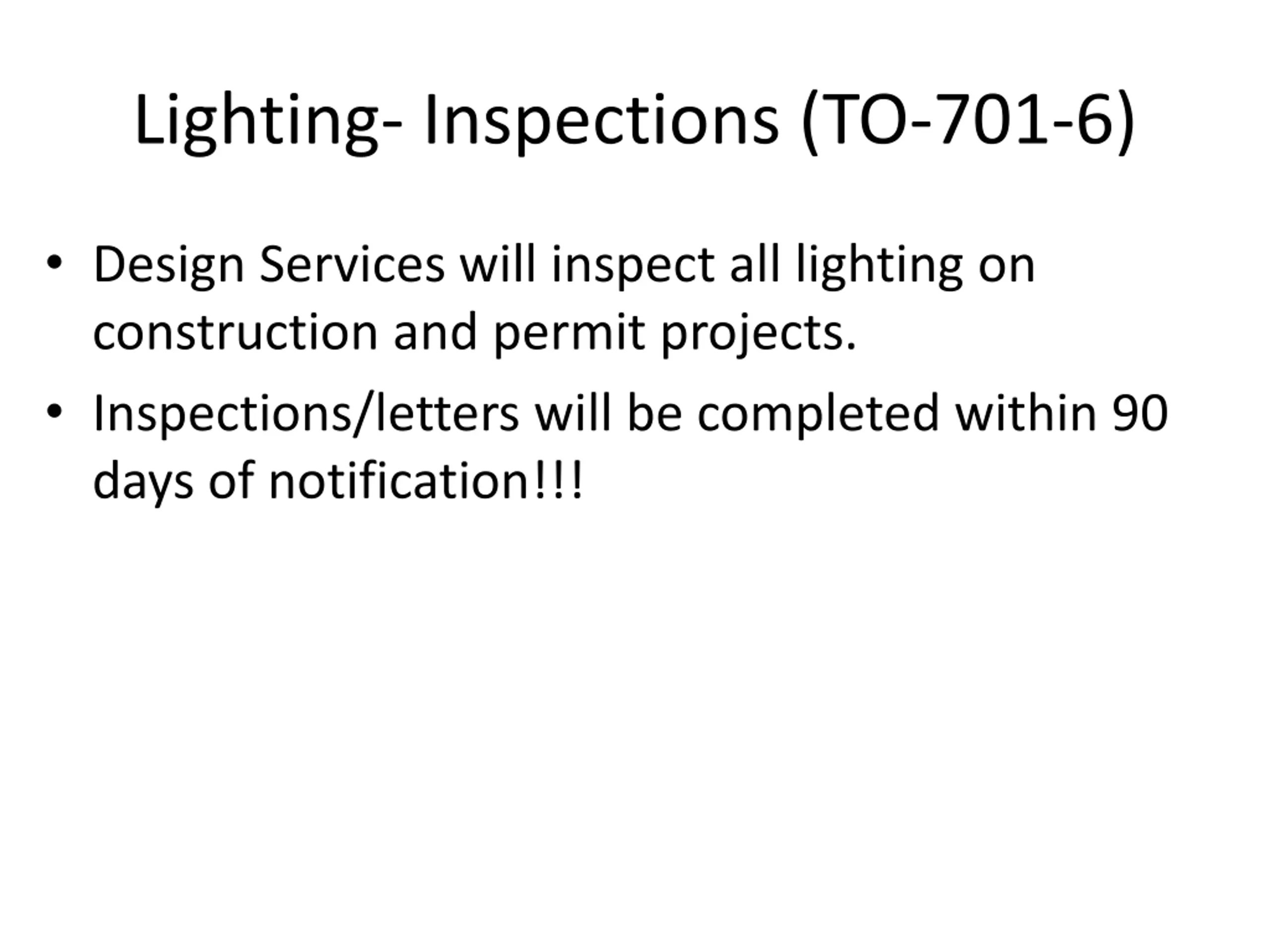 Lighting- Inspections (TO-701-6)

• Design Services will inspect all lighting on construction and permit projects.

• Inspections/letters will be completed within 90 days of notification!!!